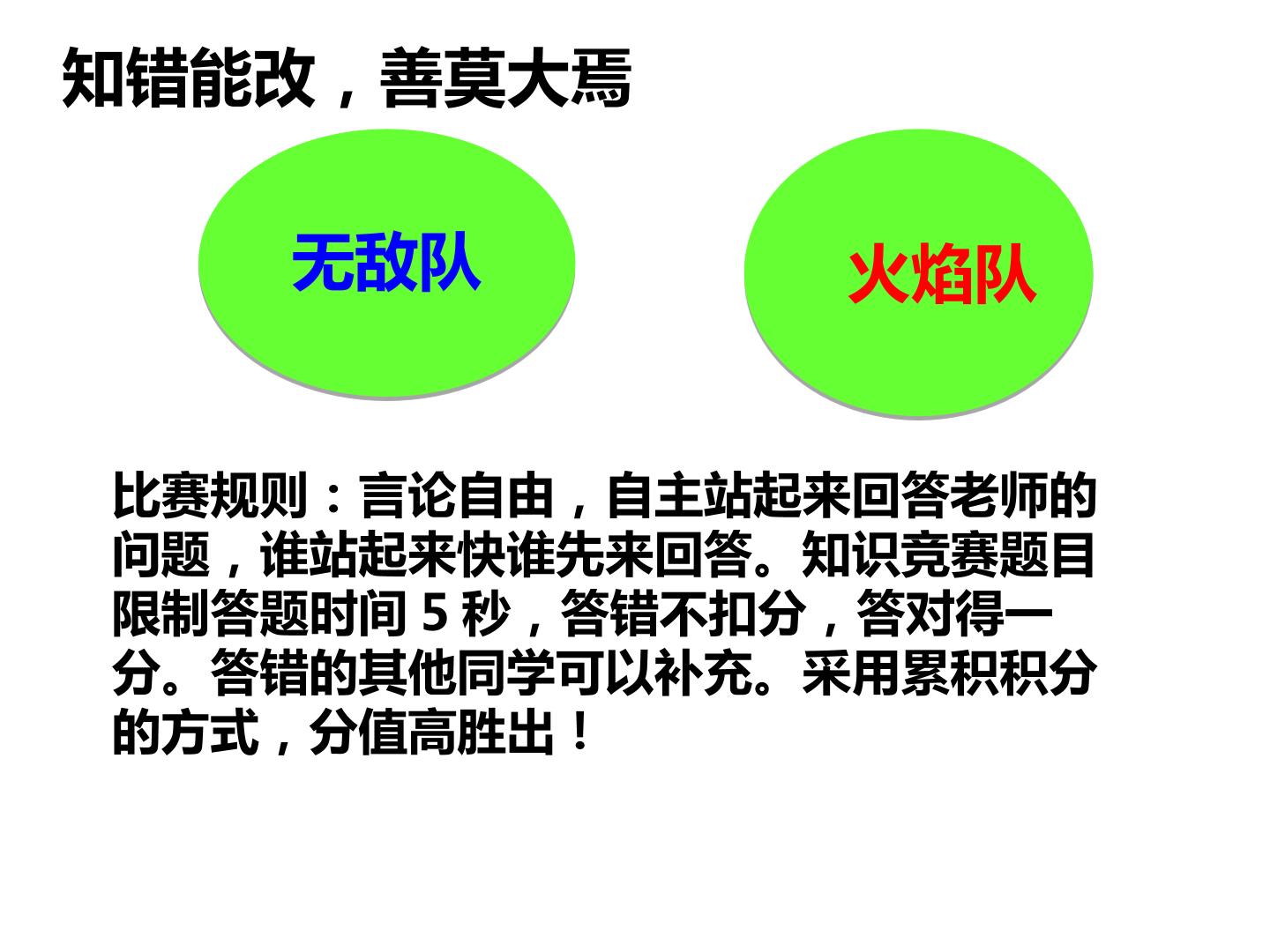 知错能改，善莫大焉

无敌队

火焰队

比赛规则：言论自由，自主站起来回答老师的问题，谁站起来快谁先来回答。知识竞赛题目限制答题时间 5 秒，答错不扣分，答对得一分。答错的其他同学可以补充。采用累积积分的方式，分值高胜出！